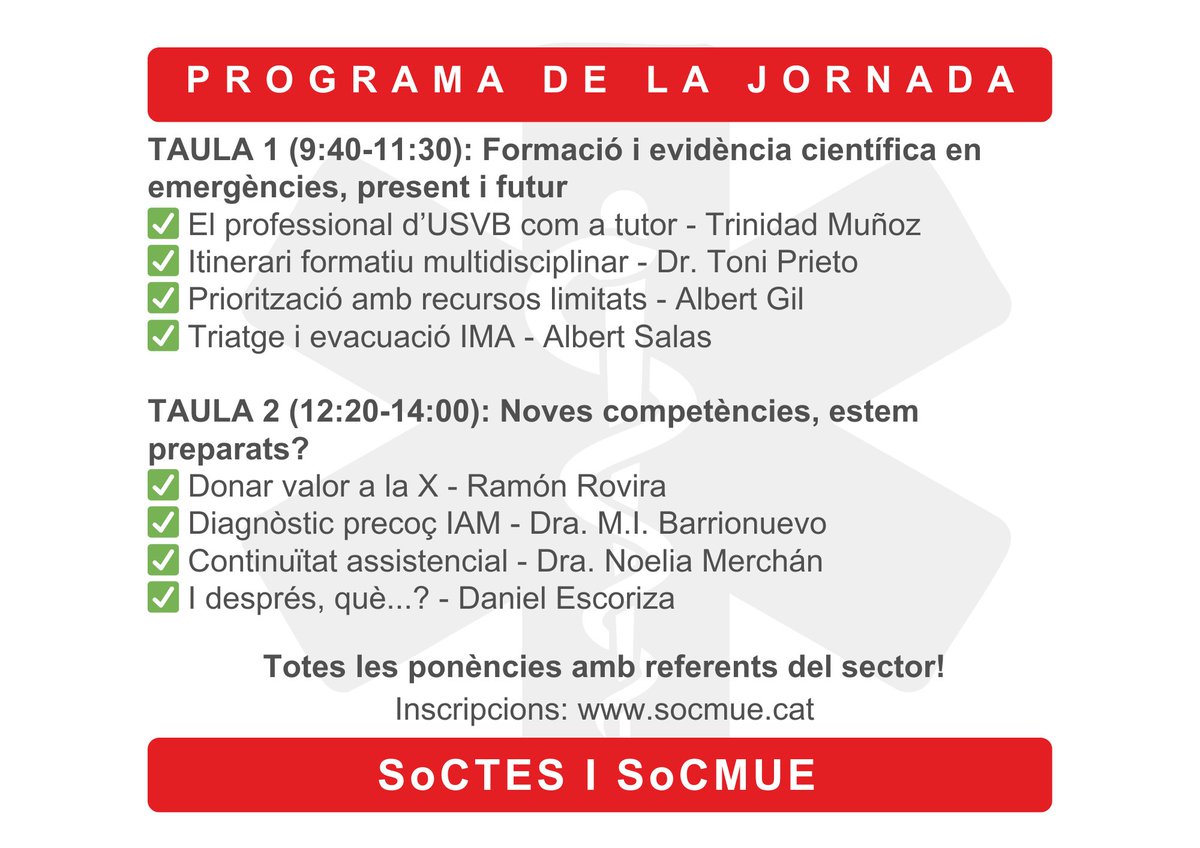 PROGRAMA DE LA JORNADA

TAULA 1 (9:40-11:30): Formació i evidència científica en emergències, present i futur
✅ El professional d'USVB com a tutor - Trinidad Muñoz
✅ Itinerari formatiu multidisciplinar - Dr. Toni Prieto
✅ Priorització amb recursos limitats - Albert Gil
✅ Triatge i evacuació IMA - Albert Salas

TAULA 2 (12:20-14:00): Noves competències, estem preparats?
✅ Donar valor a la X - Ramón Rovira
✅ Diagnòstic precoç IAM - Dra. M.I. Barrionuevo
✅ Continuïtat assistencial - Dra. Noelia Merchán
✅ I després, què...? - Daniel Escoriza

Totes les ponències amb referents del sector!
Inscripcions: www.socmue.cat

SoCTES I SoCMUE